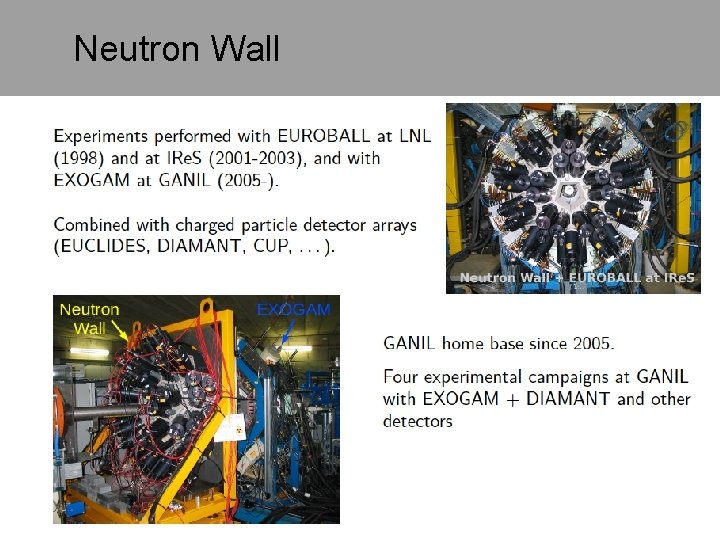 Neutron Wall

Experiments performed with EUROBALL at LNL (1998) and at IReS (2001-2003), and with EXOGAM at GANIL (2005-).

Combined with charged particle detector arrays (EUCLIDES, DIAMANT, CUP, . . . ).

Neutron Wall + EUROBALL at IReS

Neutron Wall

EXOGAM

GANIL home base since 2005.

Four experimental campaigns at GANIL with EXOGAM + DIAMANT and other detectors